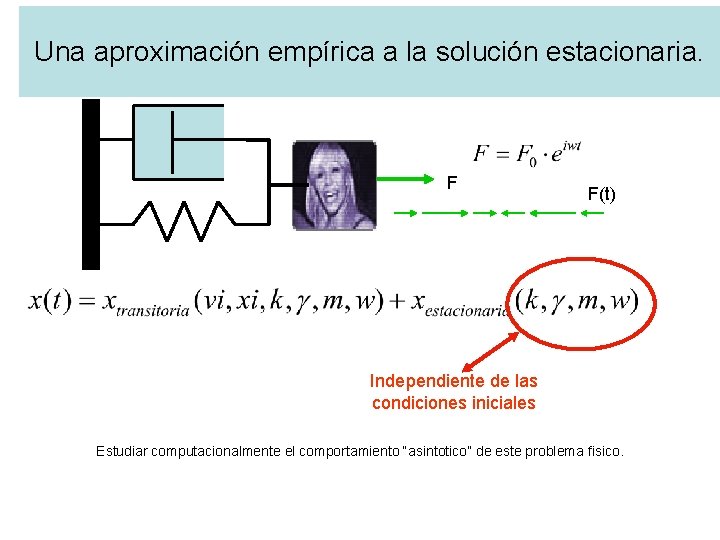 Una aproximación empírica a la solución estacionaria.

$F = F_0 \cdot e^{iwt}$

F

F(t)

$x(t) = x_{transitoria}(vi, xi, k, \gamma, m, w) + x_{estacionaria}(k, \gamma, m, w)$

Independiente de las condiciones iniciales

Estudiar computacionalmente el comportamiento "asintotico" de este problema fisico.